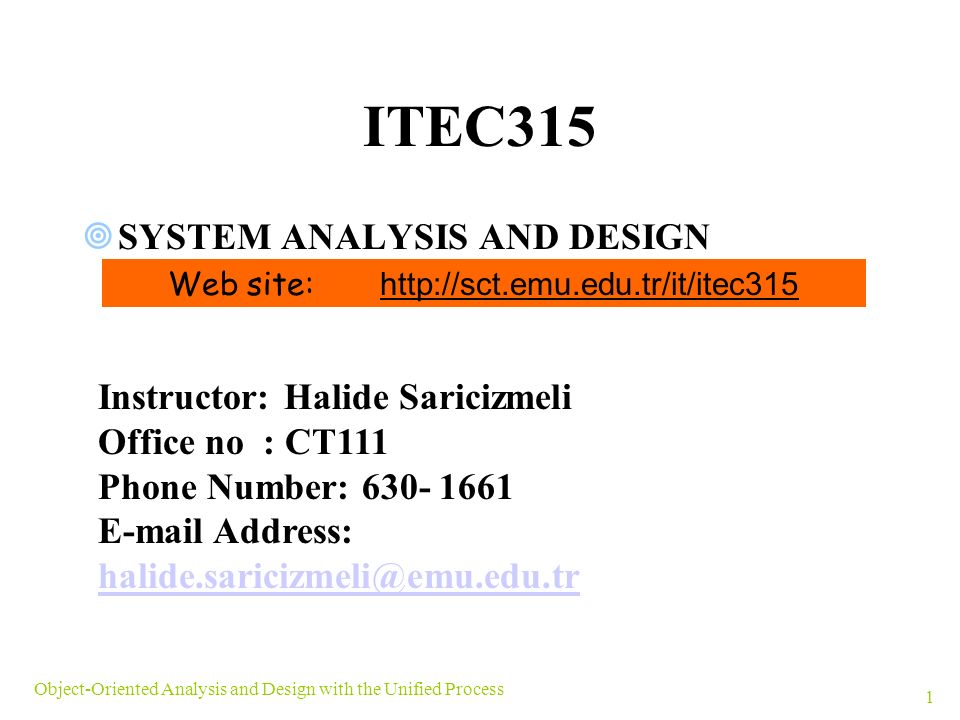 ITEC315

SYSTEM ANALYSIS AND DESIGN

Web site: http://sct.emu.edu.tr/it/itec315

Instructor: Halide Saricizmeli
Office no : CT111
Phone Number: 630- 1661
E-mail Address:
halide.saricizmeli@emu.edu.tr

Object-Oriented Analysis and Design with the Unified Process

1